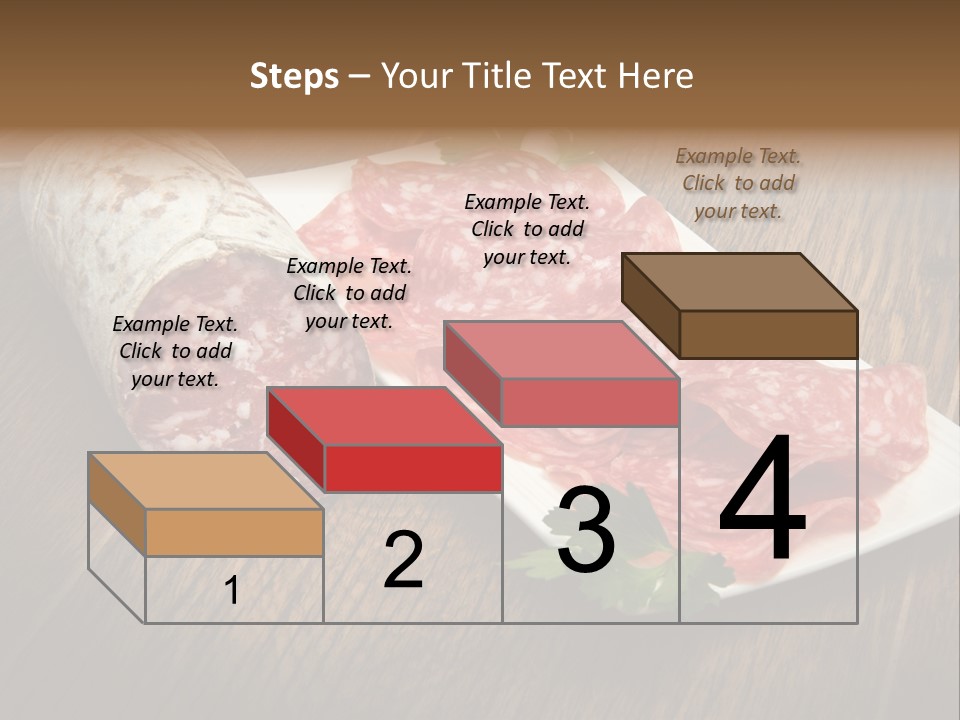 Steps – Your Title Text Here

Example Text. Click to add your text.

Example Text. Click to add your text.

Example Text. Click to add your text.

Example Text. Click to add your text.

1

2

3

4